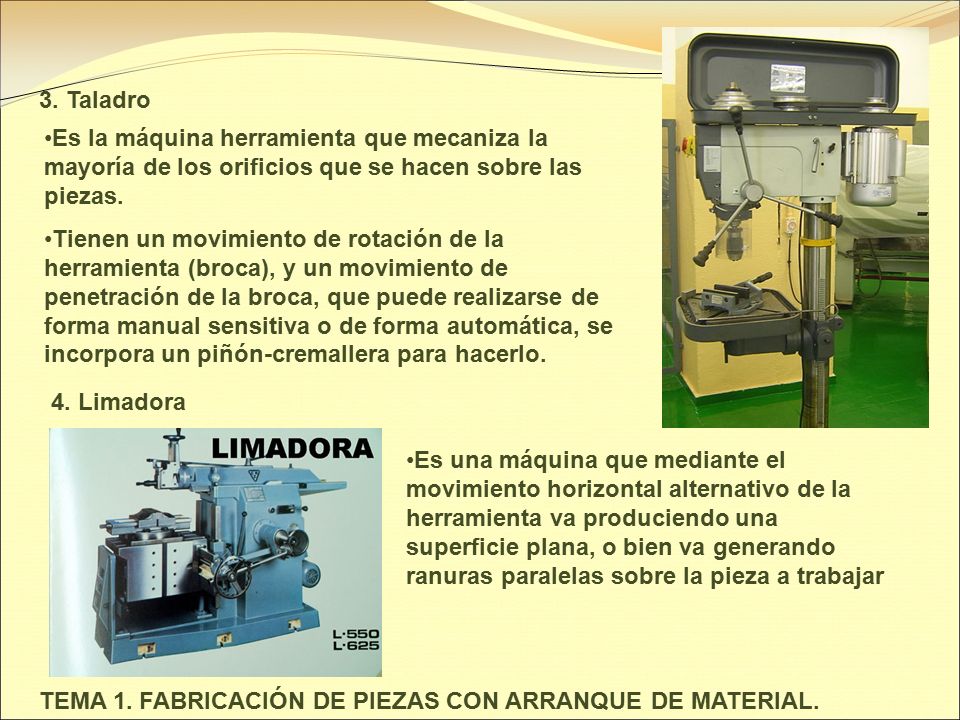 3. Taladro

•Es la máquina herramienta que mecaniza la mayoría de los orificios que se hacen sobre las piezas.

•Tienen un movimiento de rotación de la herramienta (broca), y un movimiento de penetración de la broca, que puede realizarse de forma manual sensitiva o de forma automática, se incorpora un piñón-cremallera para hacerlo.

4. Limadora

LIMADORA

L·550
L·625

•Es una máquina que mediante el movimiento horizontal alternativo de la herramienta va produciendo una superficie plana, o bien va generando ranuras paralelas sobre la pieza a trabajar

TEMA 1. FABRICACIÓN DE PIEZAS CON ARRANQUE DE MATERIAL.